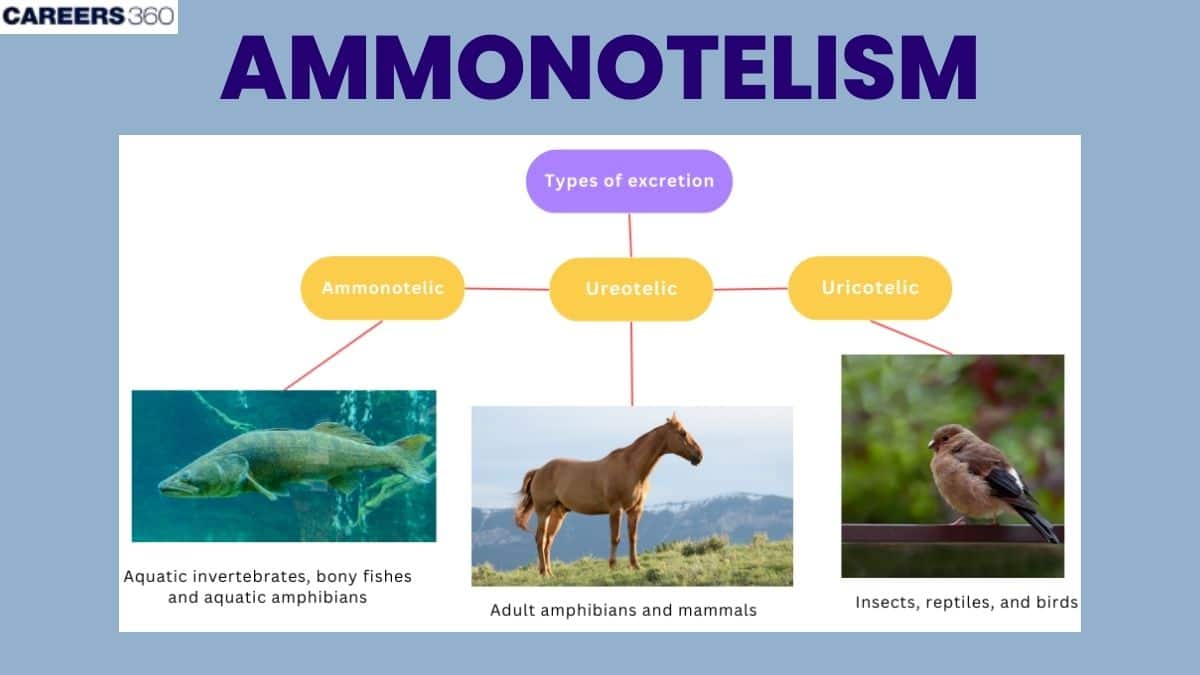 CAREERS360

AMMONOTELISM

Types of excretion

Ammonotelic

Ureotelic

Uricotelic

Aquatic invertebrates, bony fishes and aquatic amphibians

Adult amphibians and mammals

Insects, reptiles, and birds